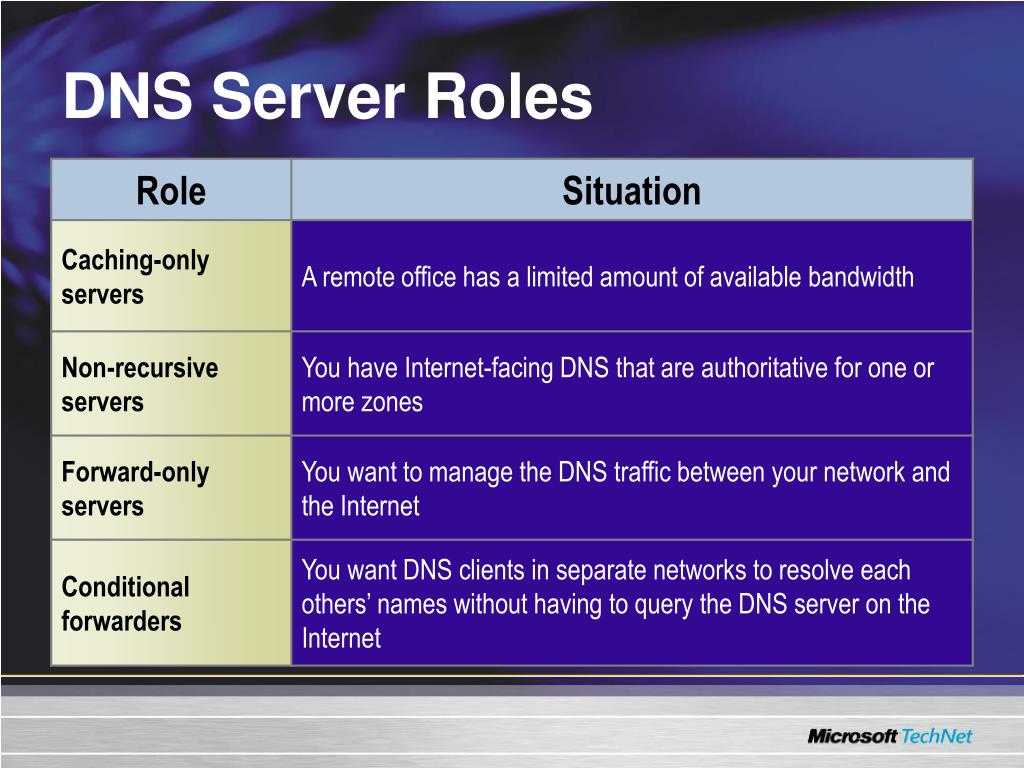 DNS Server Roles

| Role | Situation |
|---|---|
| Caching-only servers | A remote office has a limited amount of available bandwidth |
| Non-recursive servers | You have Internet-facing DNS that are authoritative for one or more zones |
| Forward-only servers | You want to manage the DNS traffic between your network and the Internet |
| Conditional forwarders | You want DNS clients in separate networks to resolve each others’ names without having to query the DNS server on the Internet |

Microsoft TechNet